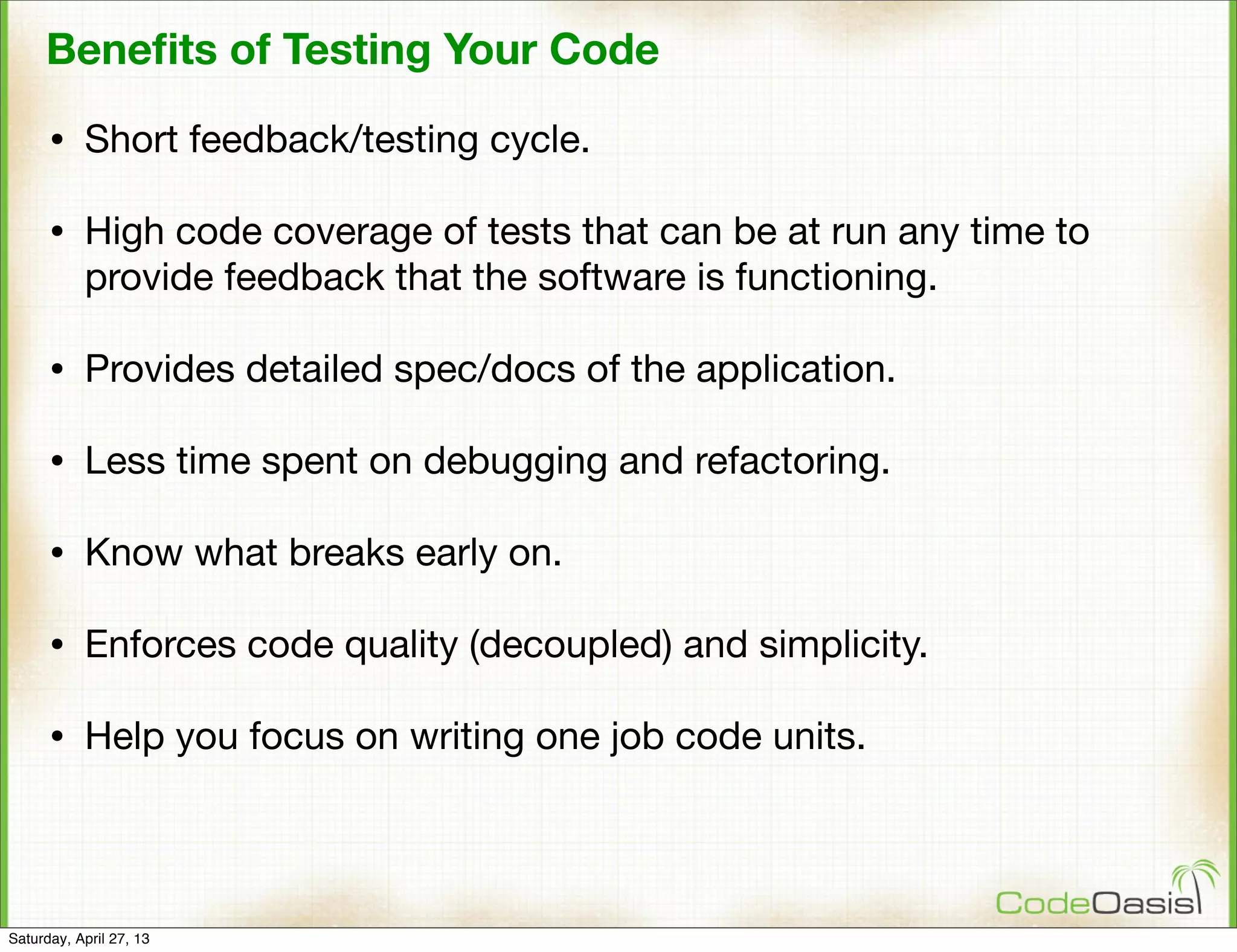 Benefits of Testing Your Code

• Short feedback/testing cycle.

• High code coverage of tests that can be at run any time to provide feedback that the software is functioning.

• Provides detailed spec/docs of the application.

• Less time spent on debugging and refactoring.

• Know what breaks early on.

• Enforces code quality (decoupled) and simplicity.

• Help you focus on writing one job code units.

CodeOasis

Saturday, April 27, 13